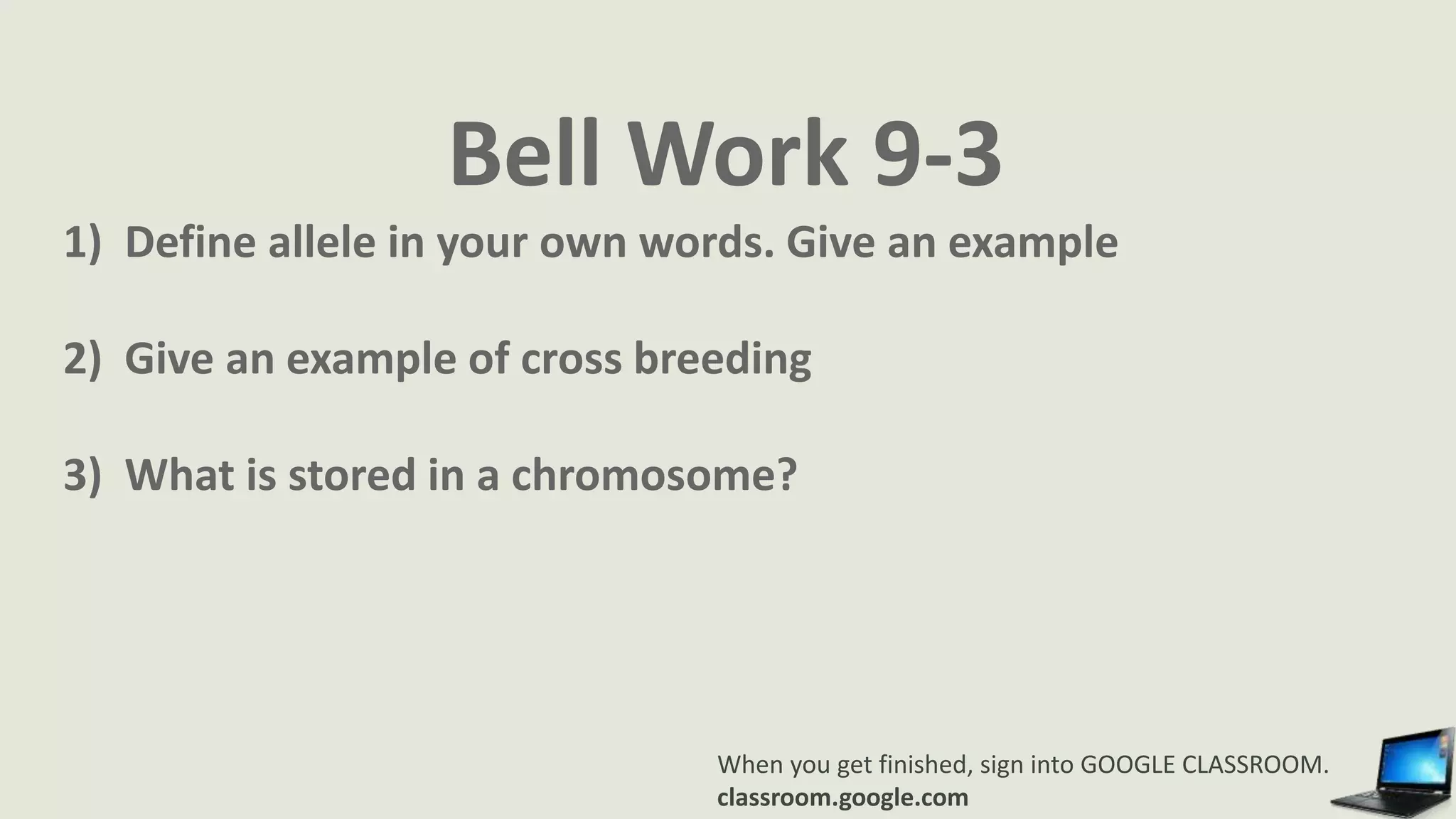 Bell Work 9-3

1) Define allele in your own words. Give an example

2) Give an example of cross breeding

3) What is stored in a chromosome?

When you get finished, sign into GOOGLE CLASSROOM.
classroom.google.com